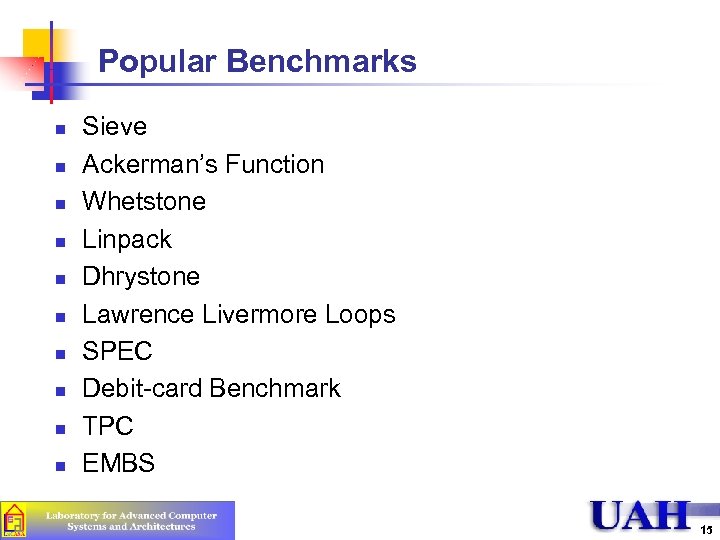 Popular Benchmarks

- Sieve
- Ackerman's Function
- Whetstone
- Linpack
- Dhrystone
- Lawrence Livermore Loops
- SPEC
- Debit-card Benchmark
- TPC
- EMBS

Laboratory for Advanced Computer Systems and Architectures

UAH

15